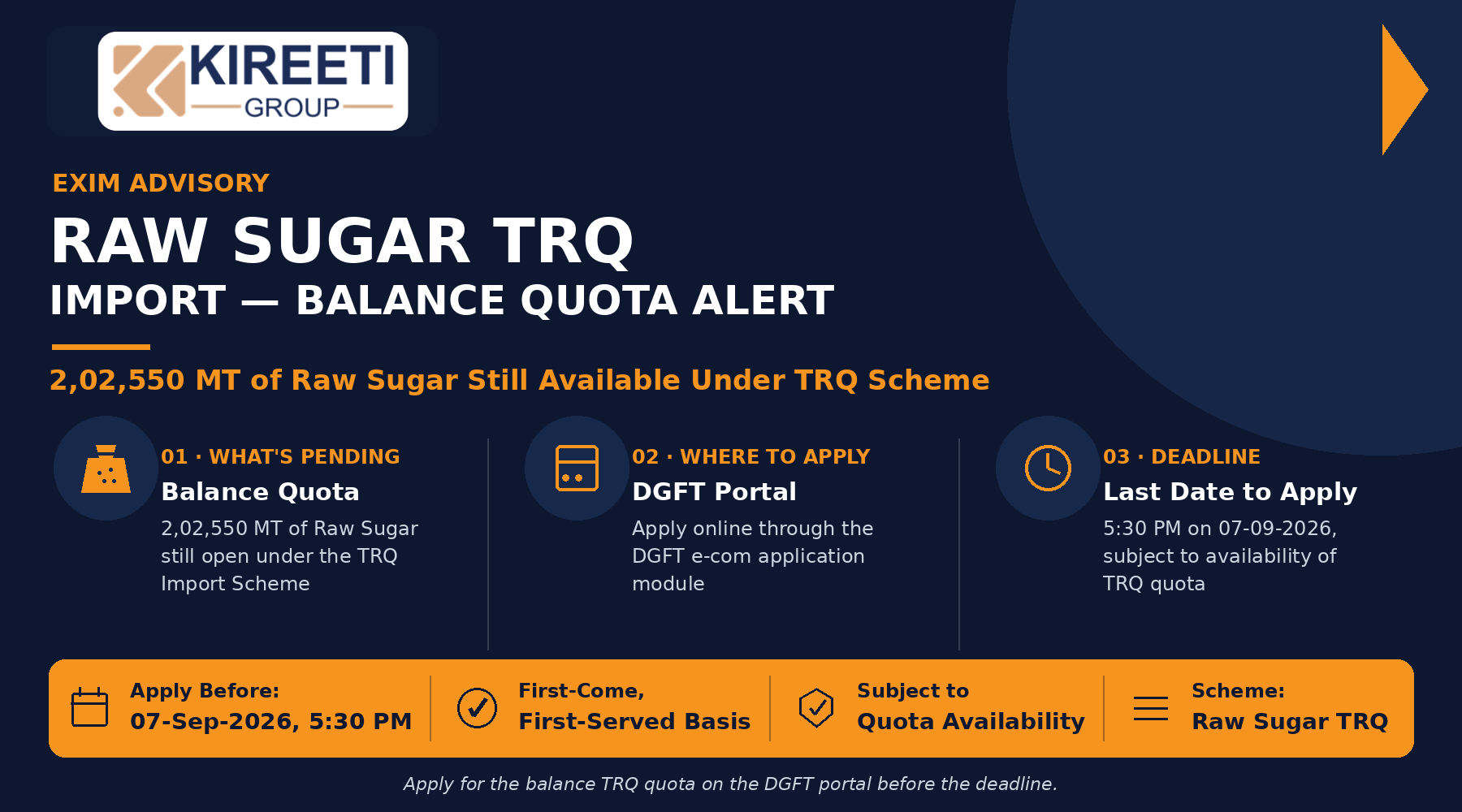 KIREETI
GROUP

EXIM ADVISORY

RAW SUGAR TRQ

IMPORT — BALANCE QUOTA ALERT

2,02,550 MT of Raw Sugar Still Available Under TRQ Scheme

01 · WHAT'S PENDING
Balance Quota
2,02,550 MT of Raw Sugar still open under the TRQ Import Scheme

02 · WHERE TO APPLY
DGFT Portal
Apply online through the DGFT e-com application module

03 · DEADLINE
Last Date to Apply
5:30 PM on 07-09-2026, subject to availability of TRQ quota

Apply Before:
07-Sep-2026, 5:30 PM

First-Come,
First-Served Basis

Subject to
Quota Availability

Scheme:
Raw Sugar TRQ

Apply for the balance TRQ quota on the DGFT portal before the deadline.